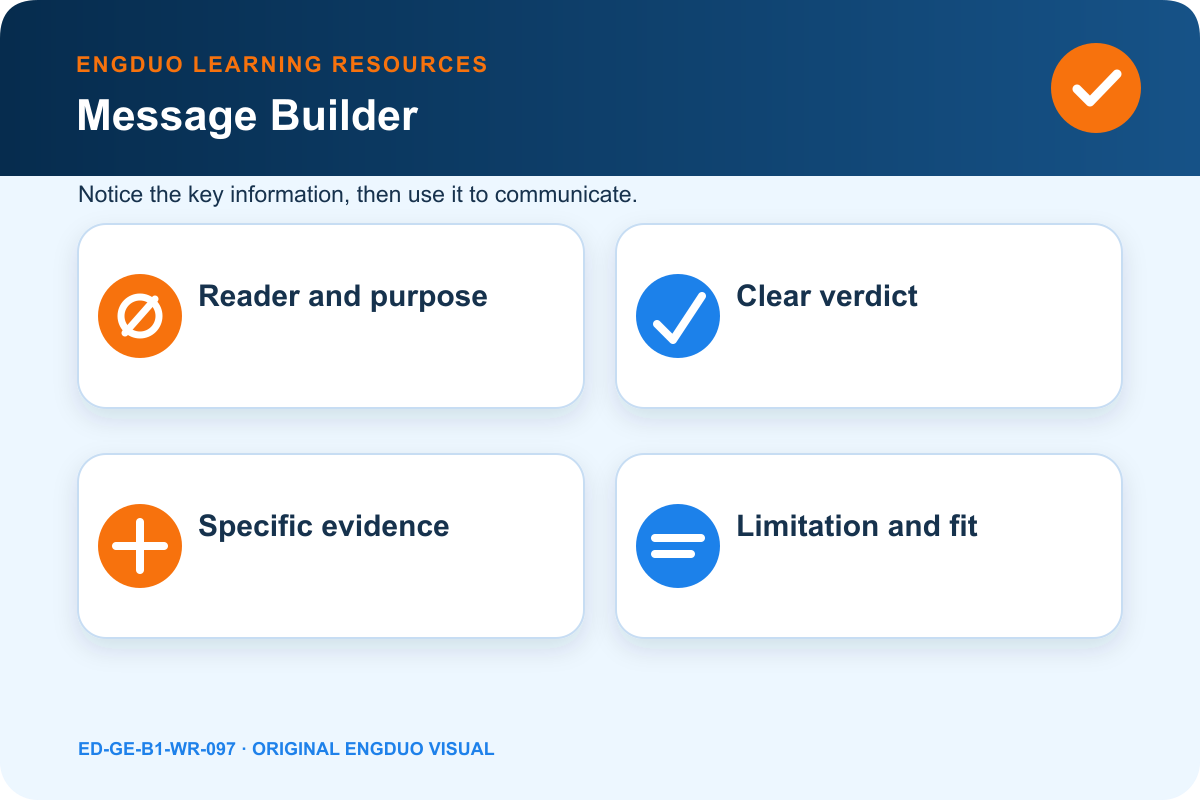 ENGDUO LEARNING RESOURCES

Message Builder

Notice the key information, then use it to communicate.

Reader and purpose

Clear verdict

Specific evidence

Limitation and fit

ED-GE-B1-WR-097 · ORIGINAL ENGDUO VISUAL